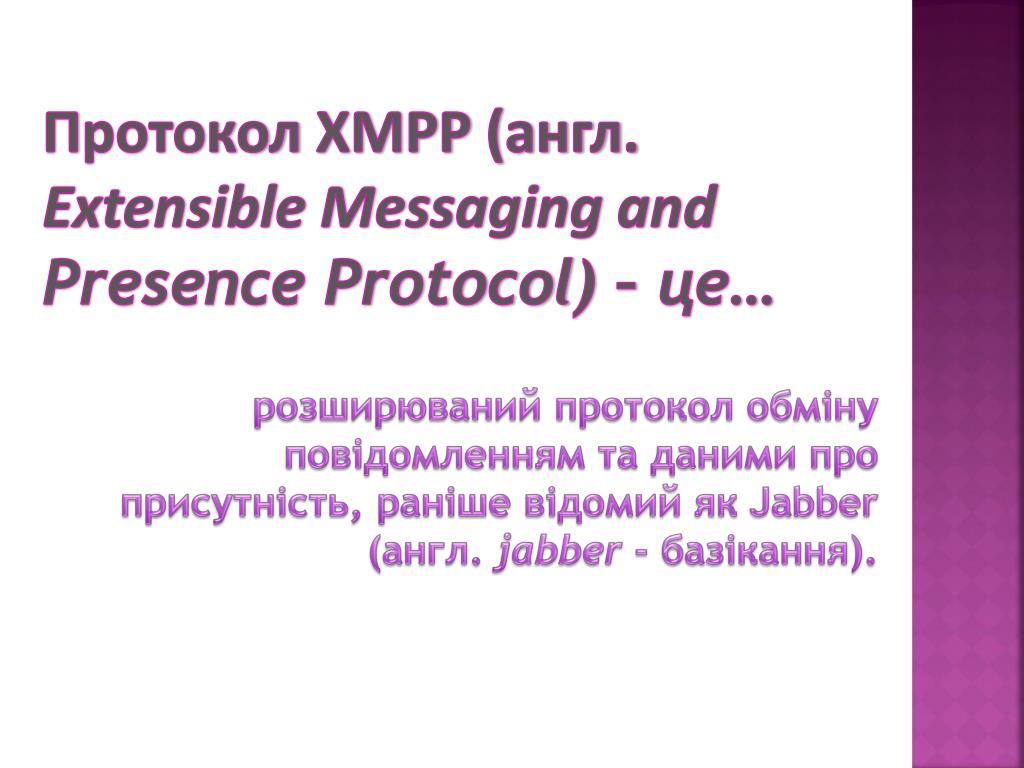 Протокол XMPP (англ. Extensible Messaging and Presence Protocol) – це…

розширюваний протокол обміну повідомленням та даними про присутність, раніше відомий як Jabber (англ. jabber – базікання).